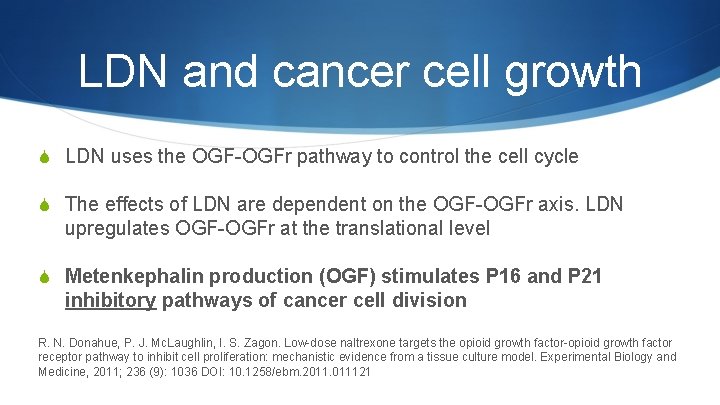 LDN and cancer cell growth

LDN uses the OGF-OGFr pathway to control the cell cycle

The effects of LDN are dependent on the OGF-OGFr axis. LDN upregulates OGF-OGFr at the translational level

Metenkephalin production (OGF) stimulates P16 and P21 inhibitory pathways of cancer cell division

R. N. Donahue, P. J. McLaughlin, I. S. Zagon. Low-dose naltrexone targets the opioid growth factor-opioid growth factor receptor pathway to inhibit cell proliferation: mechanistic evidence from a tissue culture model. Experimental Biology and Medicine, 2011; 236 (9): 1036 DOI: 10.1258/ebm.2011.011121